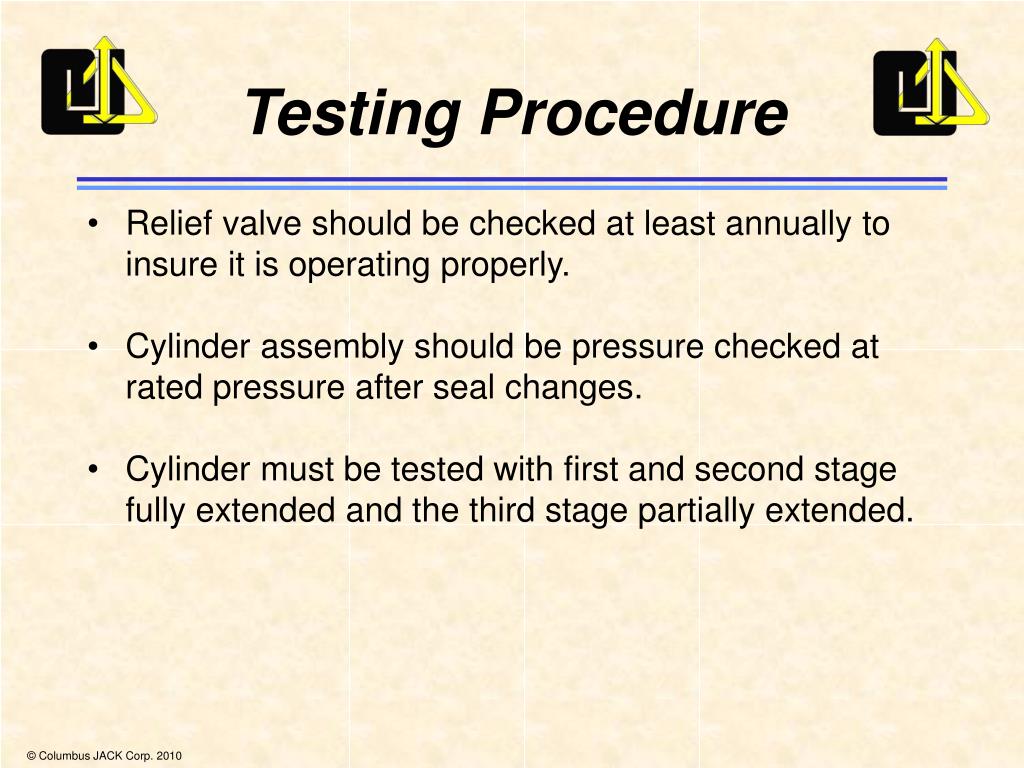 Testing Procedure

• Relief valve should be checked at least annually to insure it is operating properly.

• Cylinder assembly should be pressure checked at rated pressure after seal changes.

• Cylinder must be tested with first and second stage fully extended and the third stage partially extended.

© Columbus JACK Corp. 2010